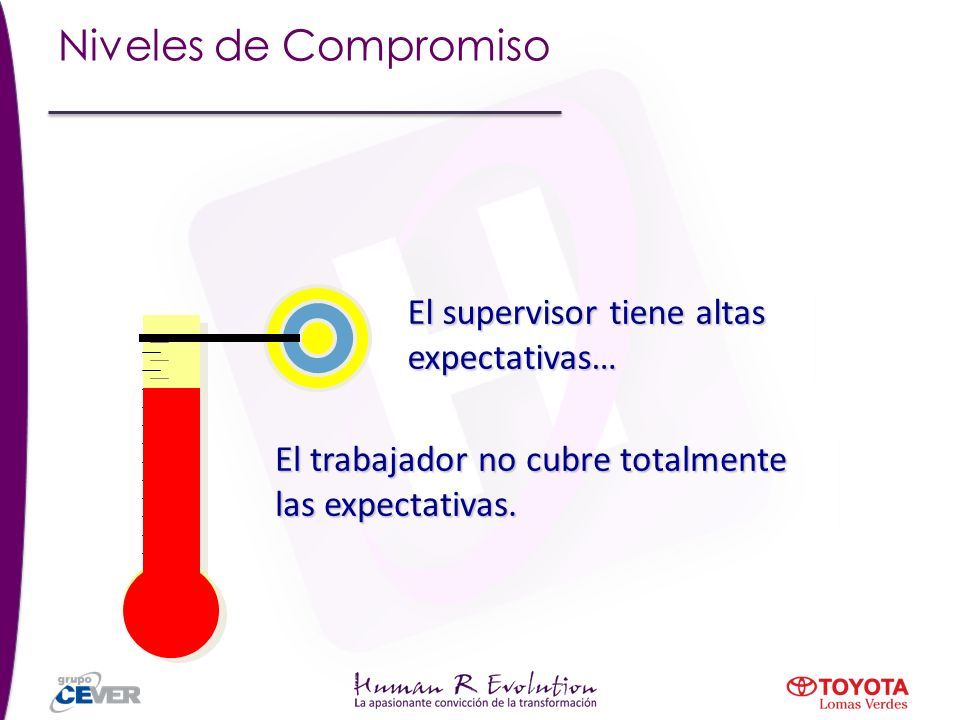 Niveles de Compromiso

El supervisor tiene altas expectativas…

El trabajador no cubre totalmente las expectativas.

grupo CEVER

Human R Evolution
La apasionante convicción de la transformación

TOYOTA
Lomas Verdes